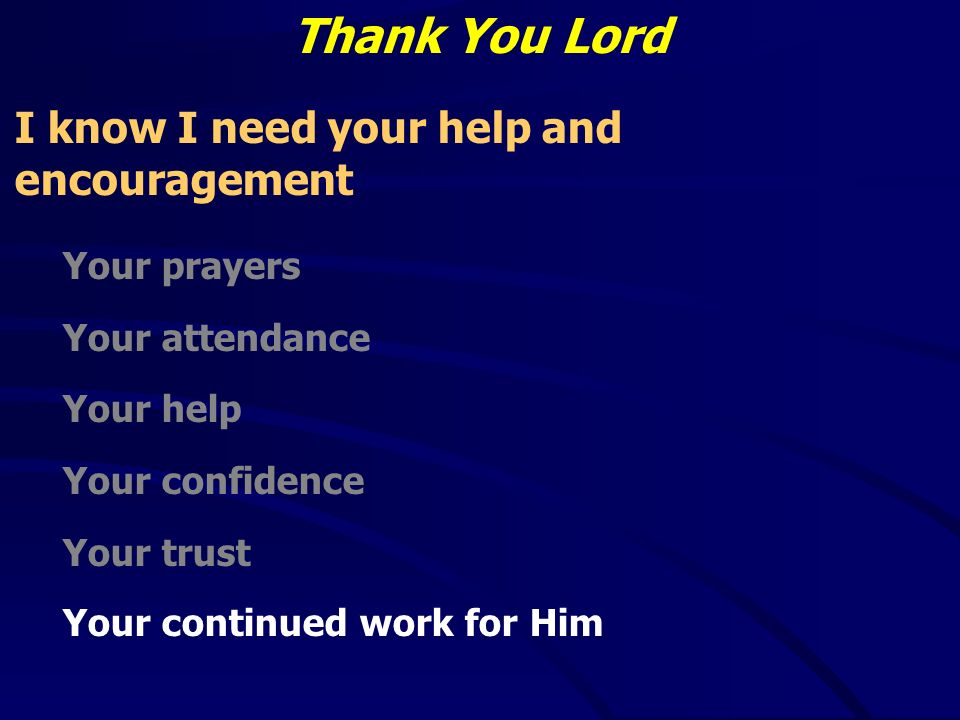 Thank You Lord

I know I need your help and encouragement

Your prayers

Your attendance

Your help

Your confidence

Your trust

Your continued work for Him